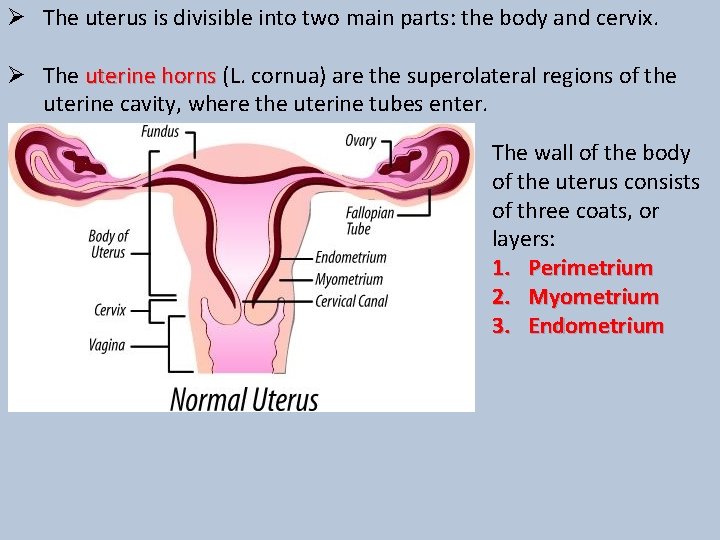 ➢ The uterus is divisible into two main parts: the body and cervix.

➢ The uterine horns (L. cornua) are the superolateral regions of the uterine cavity, where the uterine tubes enter.

Fundus
Ovary
Fallopian Tube
Body of Uterus
Endometrium
Myometrium
Cervical Canal
Cervix
Vagina
Normal Uterus

The wall of the body of the uterus consists of three coats, or layers:
1. Perimetrium
2. Myometrium
3. Endometrium